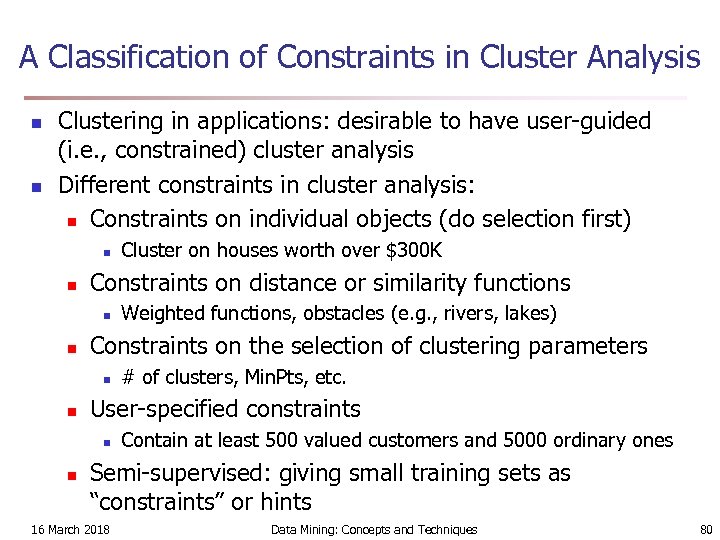 A Classification of Constraints in Cluster Analysis

- Clustering in applications: desirable to have user-guided (i.e., constrained) cluster analysis
- Different constraints in cluster analysis:
  - Constraints on individual objects (do selection first)
    - Cluster on houses worth over \$300K
  - Constraints on distance or similarity functions
    - Weighted functions, obstacles (e.g., rivers, lakes)
  - Constraints on the selection of clustering parameters
    - # of clusters, MinPts, etc.
  - User-specified constraints
    - Contain at least 500 valued customers and 5000 ordinary ones
  - Semi-supervised: giving small training sets as “constraints” or hints

16 March 2018 Data Mining: Concepts and Techniques 80